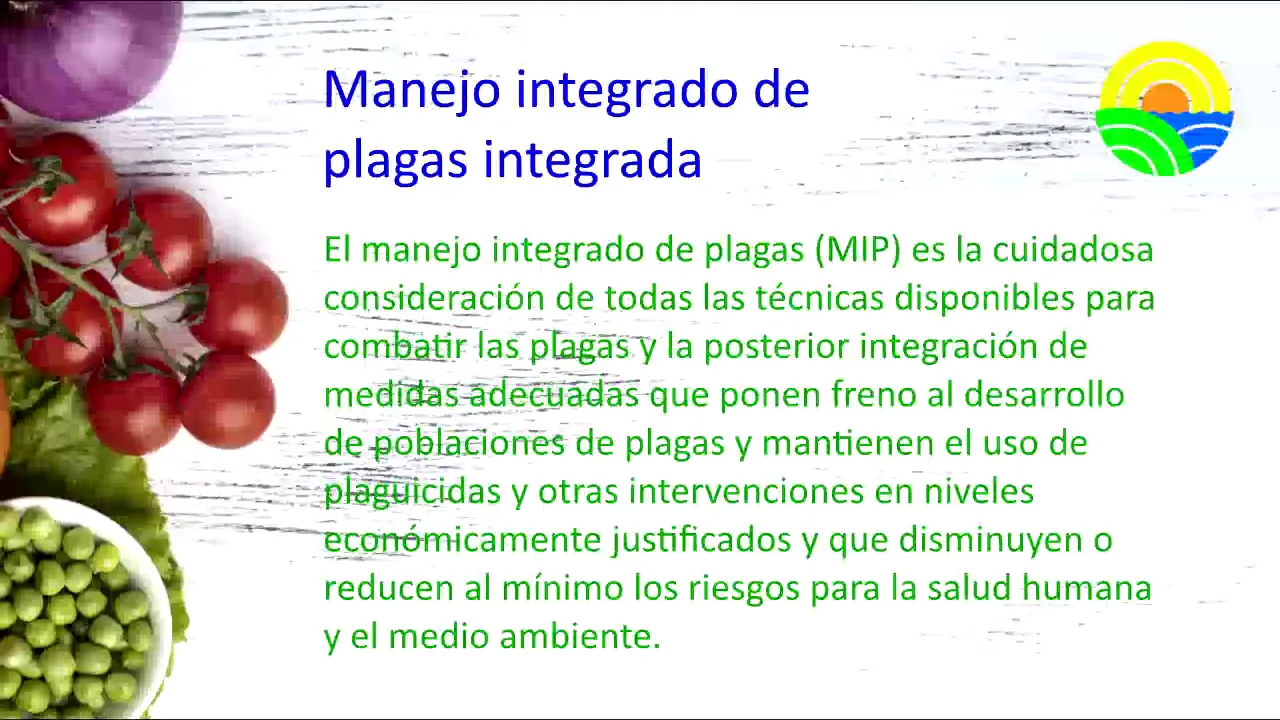 Manejo integrado de plagas integrada

El manejo integrado de plagas (MIP) es la cuidadosa consideración de todas las técnicas disponibles para combatir las plagas y la posterior integración de medidas adecuadas que ponen freno al desarrollo de poblaciones de plagas y mantienen el uso de plaguicidas y otras intervenciones en niveles económicamente justificados y que disminuyen o reducen al mínimo los riesgos para la salud humana y el medio ambiente.